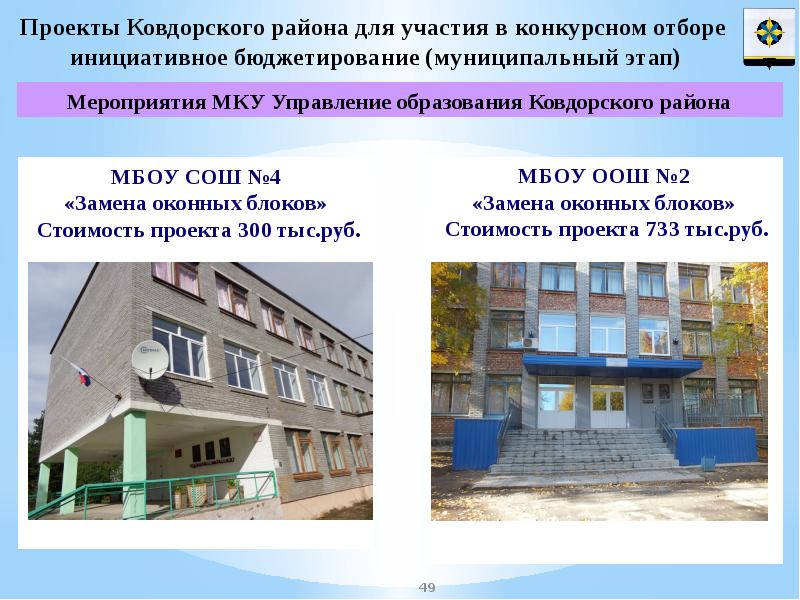 Проекты Ковдорского района для участия в конкурсном отборе инициативное бюджетирование (муниципальный этап)

Мероприятия МКУ Управление образования Ковдорского района

МБОУ СОШ №4
«Замена оконных блоков»
Стоимость проекта 300 тыс.руб.

МБОУ ООШ №2
«Замена оконных блоков»
Стоимость проекта 733 тыс.руб.

49